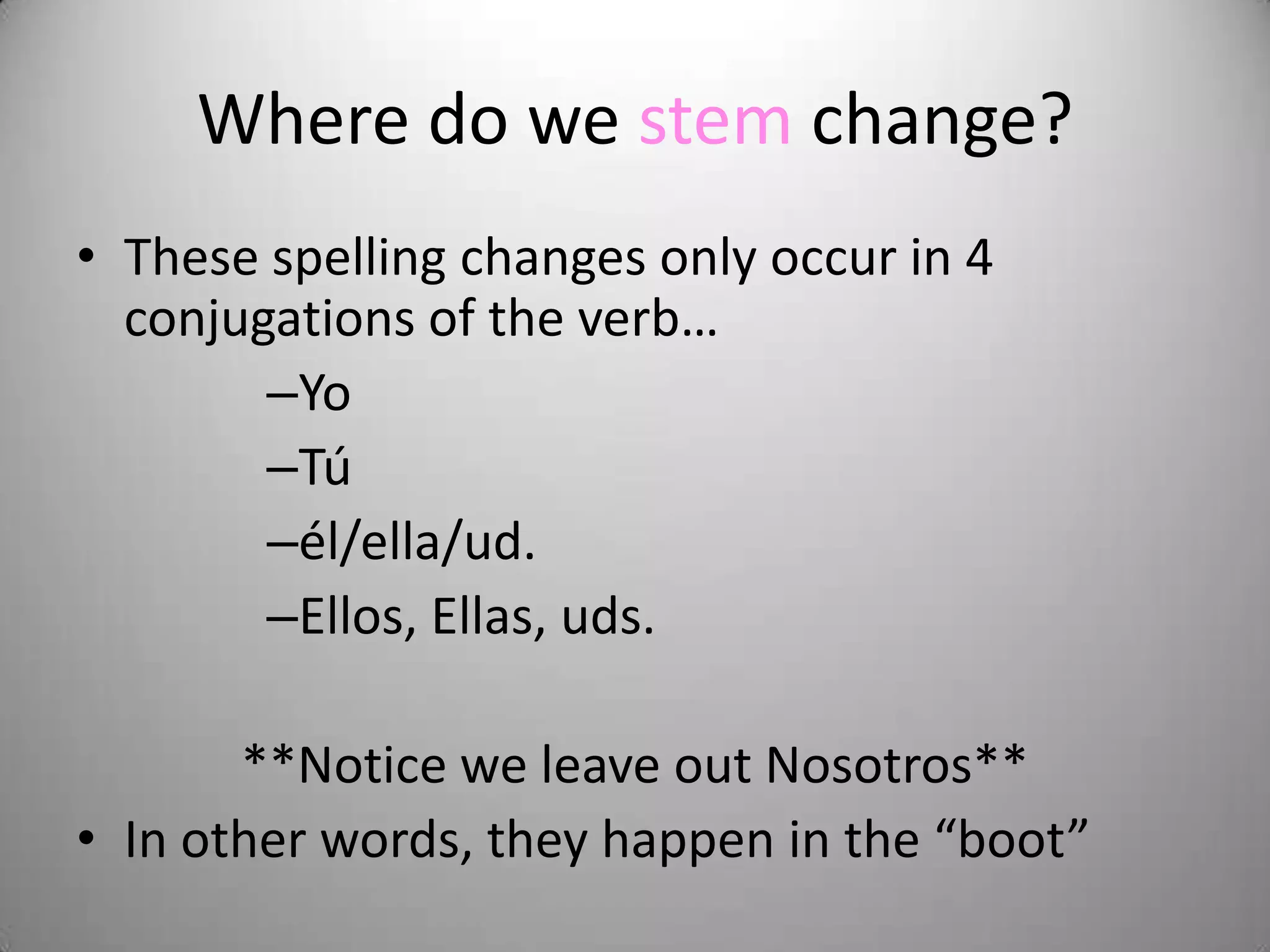 Where do we stem change?

• These spelling changes only occur in 4 conjugations of the verb…

–Yo

–Tú

–él/ella/ud.

–Ellos, Ellas, uds.

**Notice we leave out Nosotros**

• In other words, they happen in the “boot”